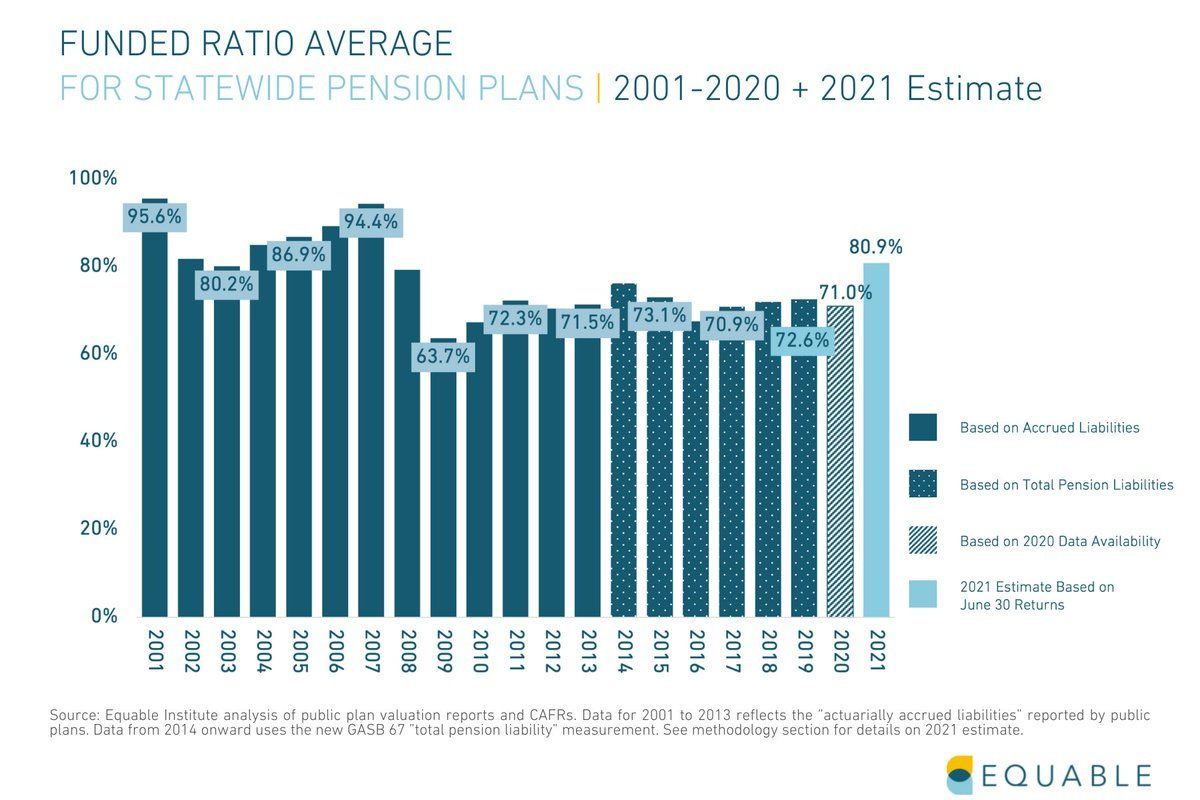 FUNDED RATIO AVERAGE
FOR STATEWIDE PENSION PLANS | 2001-2020 + 2021 Estimate

100%
80%
60%
40%
20%
0%

95.6%
80.2%
86.9%
94.4%
63.7%
72.3%
71.5%
73.1%
70.9%
72.6%
71.0%
80.9%

2001
2002
2003
2004
2005
2006
2007
2008
2009
2010
2011
2012
2013
2014
2015
2016
2017
2018
2019
2020
2021

Based on Accrued Liabilities
Based on Total Pension Liabilities
Based on 2020 Data Availability
2021 Estimate Based on June 30 Returns

Source: Equable Institute analysis of public plan valuation reports and CAFRs. Data for 2001 to 2013 reflects the "actuarially accrued liabilities" reported by public plans. Data from 2014 onward uses the new GASB 67 "total pension liability" measurement. See methodology section for details on 2021 estimate.

EQUABLE